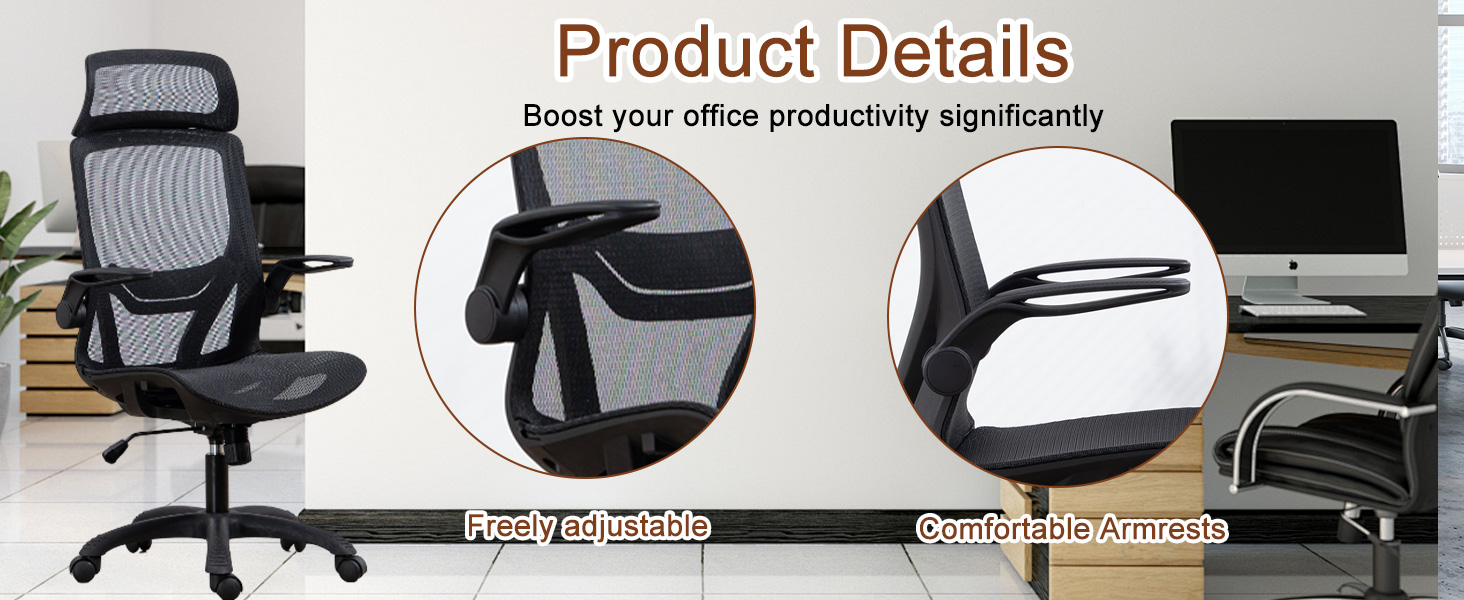 Product Details

Boost your office productivity significantly

Freely adjustable

Comfortable Armrests